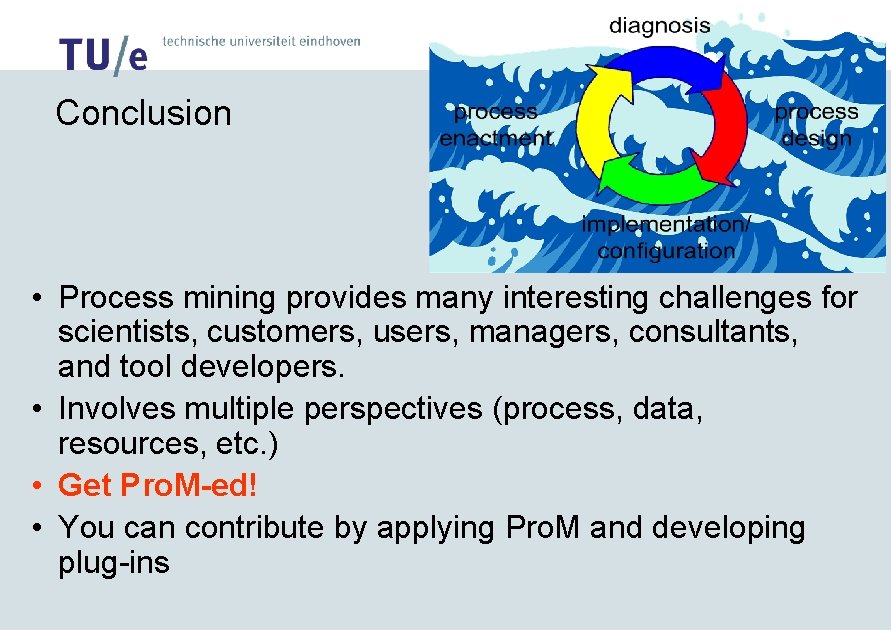 TU/e technische universiteit eindhoven

Conclusion

diagnosis

process enactment

process design

implementation/ configuration

• Process mining provides many interesting challenges for scientists, customers, users, managers, consultants, and tool developers.

• Involves multiple perspectives (process, data, resources, etc.)

• Get ProM-ed!

• You can contribute by applying ProM and developing plug-ins